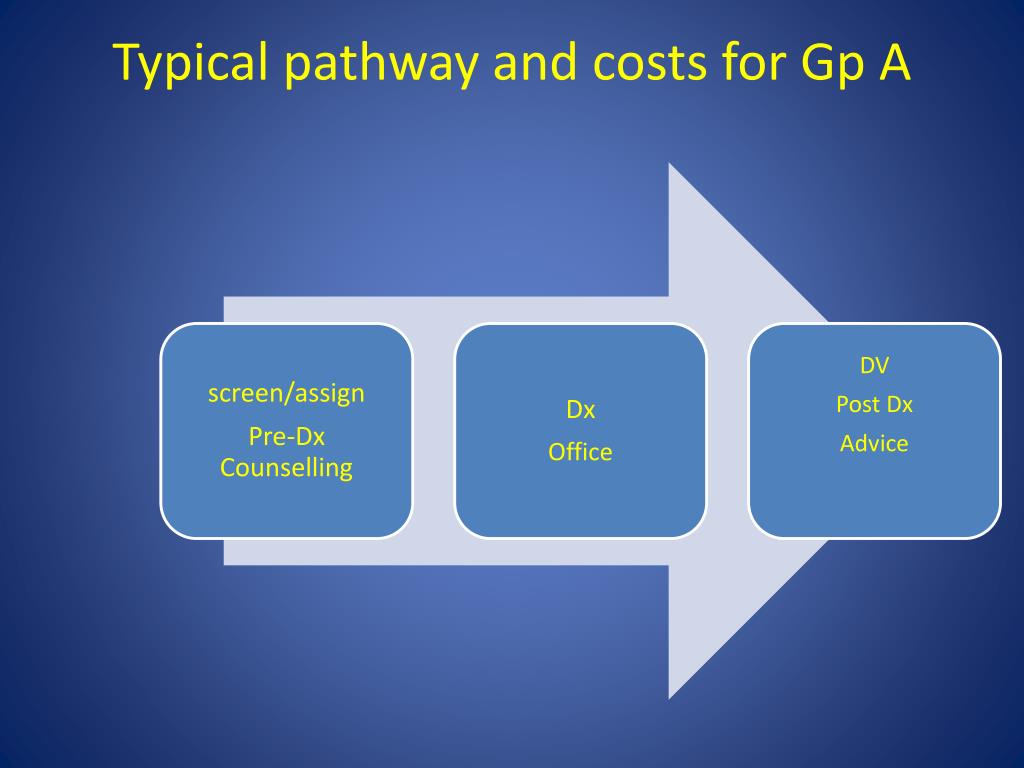 Typical pathway and costs for Gp A

screen/assign
Pre-Dx Counselling

Dx
Office

DV
Post Dx
Advice